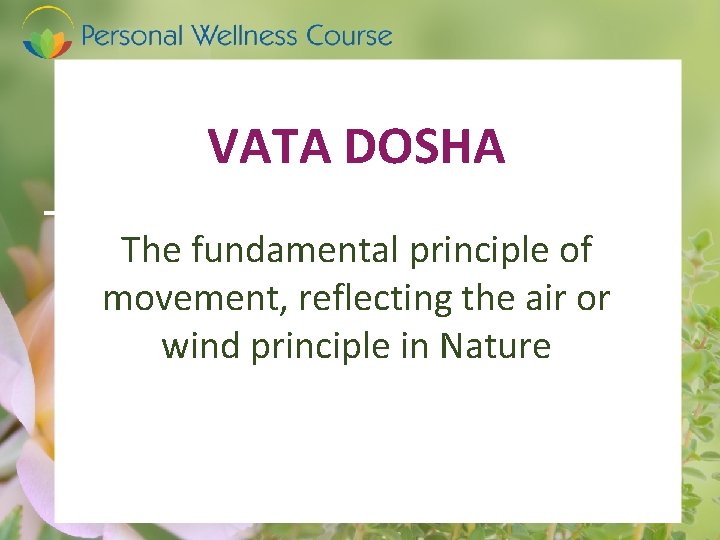 Personal Wellness Course

VATA DOSHA

The fundamental principle of movement, reflecting the air or wind principle in Nature